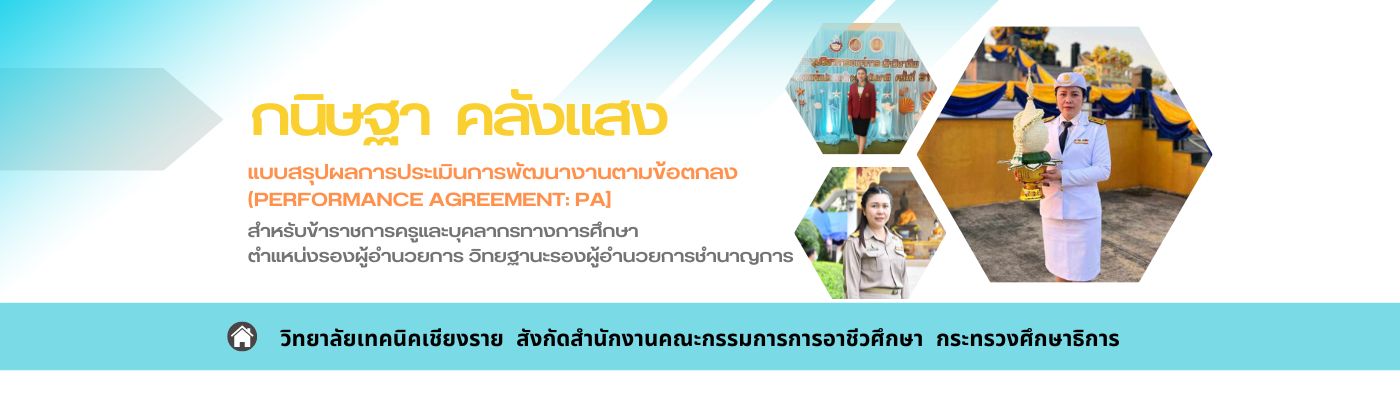 กนิษฐา คลังแสง

แบบสรุปผลการประเมินการพัฒนางานตามข้อตกลง (PERFORMANCE AGREEMENT: PA)

สำหรับข้าราชการครูและบุคลากรทางการศึกษา
ตำแหน่งรองผู้อำนวยการ วิทยฐานะรองผู้อำนวยการชำนาญการ

วิทยาลัยเทคนิคเชียงราย สังกัดสำนักงานคณะกรรมการการอาชีวศึกษา กระทรวงศึกษาธิการ